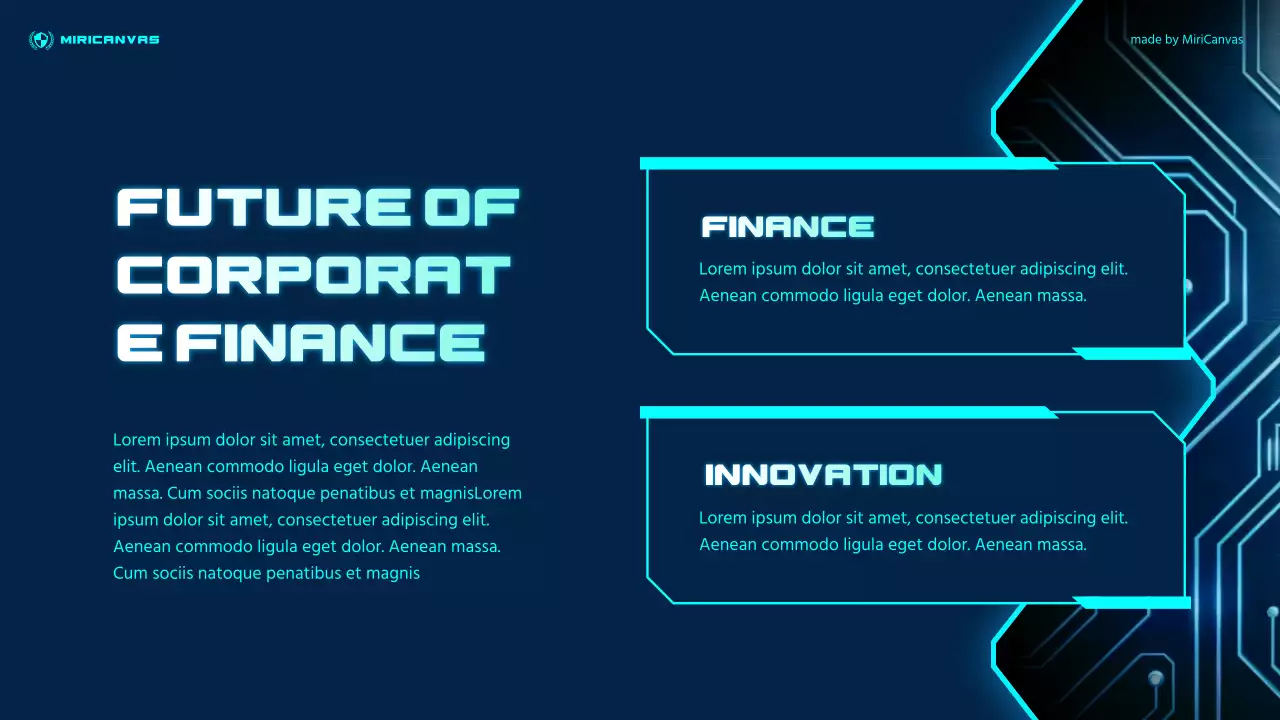 MIRICANVAS

made by MiriCanvas

FUTURE OF CORPORAT E FINANCE

Lorem ipsum dolor sit amet, consectetuer adipiscing elit. Aenean commodo ligula eget dolor. Aenean massa. Cum sociis natoque penatibus et magnisLorem ipsum dolor sit amet, consectetuer adipiscing elit. Aenean commodo ligula eget dolor. Aenean massa. Cum sociis natoque penatibus et magnis

FINANCE

Lorem ipsum dolor sit amet, consectetuer adipiscing elit. Aenean commodo ligula eget dolor. Aenean massa.

INNOVATION

Lorem ipsum dolor sit amet, consectetuer adipiscing elit. Aenean commodo ligula eget dolor. Aenean massa.